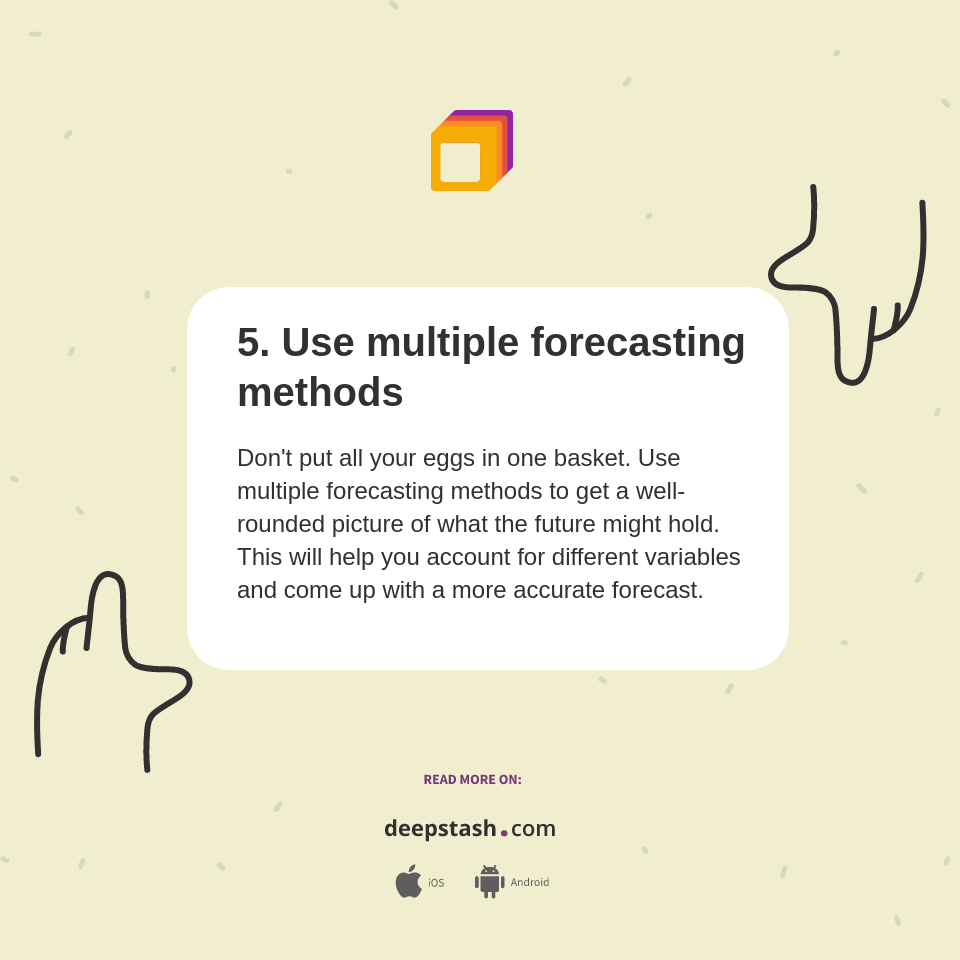 5. Use multiple forecasting methods

Don't put all your eggs in one basket. Use multiple forecasting methods to get a well-rounded picture of what the future might hold. This will help you account for different variables and come up with a more accurate forecast.

READ MORE ON:

deepstash.com

iOS Android